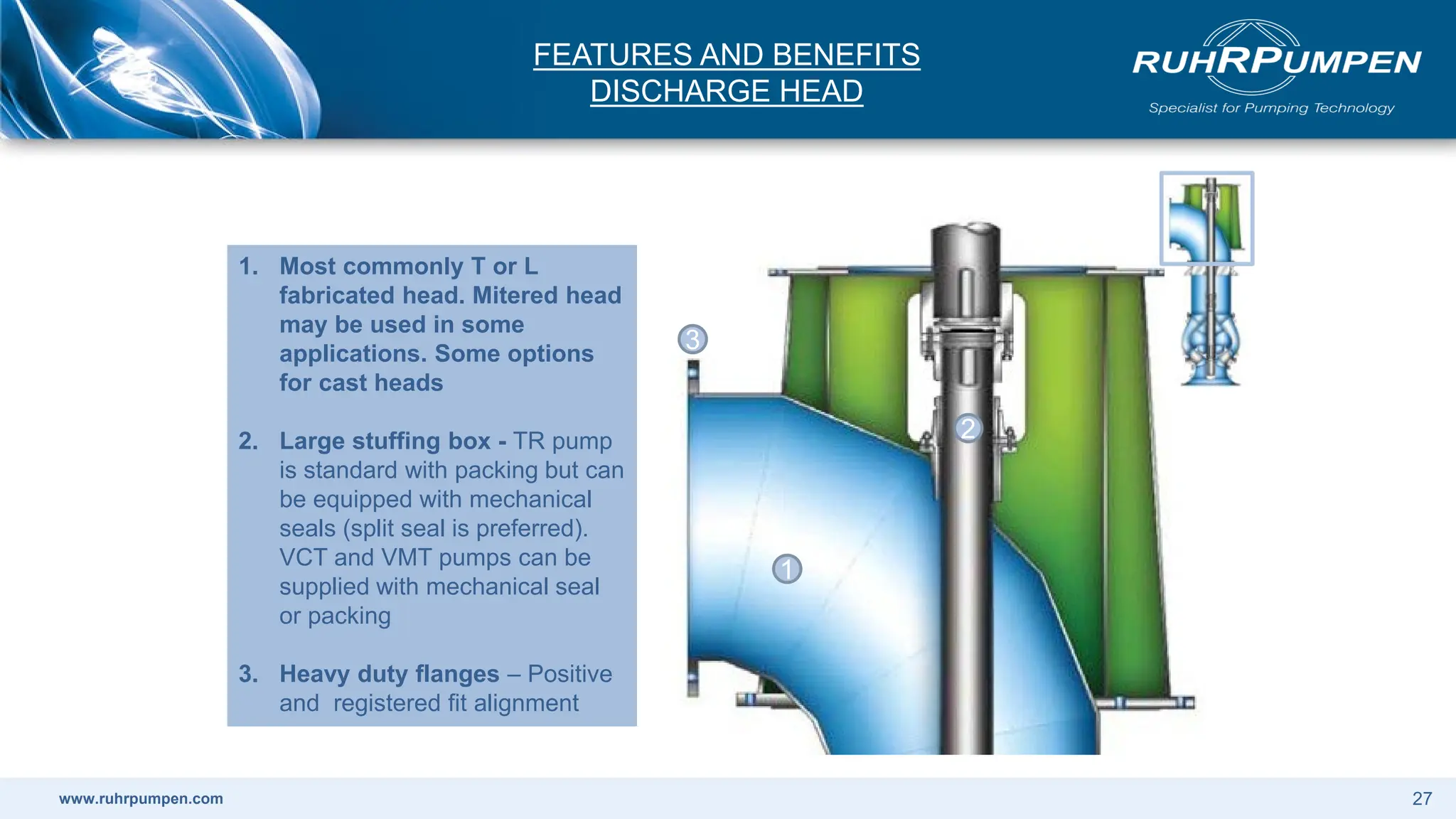 FEATURES AND BENEFITS
DISCHARGE HEAD

RUHRPUMPEN
Specialist for Pumping Technology

1. Most commonly T or L fabricated head. Mitered head may be used in some applications. Some options for cast heads

2. Large stuffing box - TR pump is standard with packing but can be equipped with mechanical seals (split seal is preferred). VCT and VMT pumps can be supplied with mechanical seal or packing

3. Heavy duty flanges – Positive and registered fit alignment

3

2

1

www.ruhrpumpen.com

27